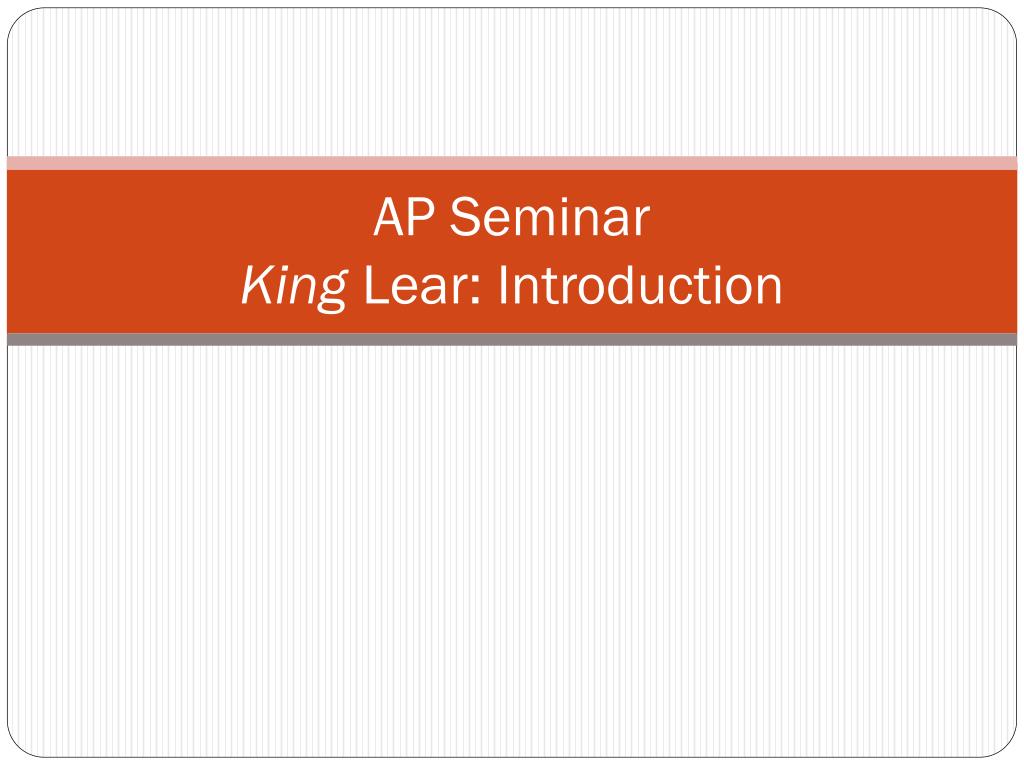 AP Seminar
King Lear: Introduction